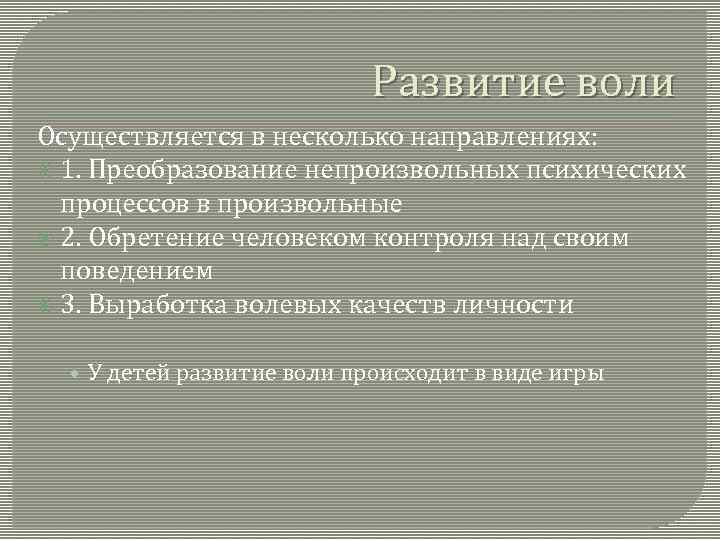 Развитие воли

Осуществляется в несколько направлениях:

1. Преобразование непроизвольных психических процессов в произвольные

2. Обретение человеком контроля над своим поведением

3. Выработка волевых качеств личности

У детей развитие воли происходит в виде игры